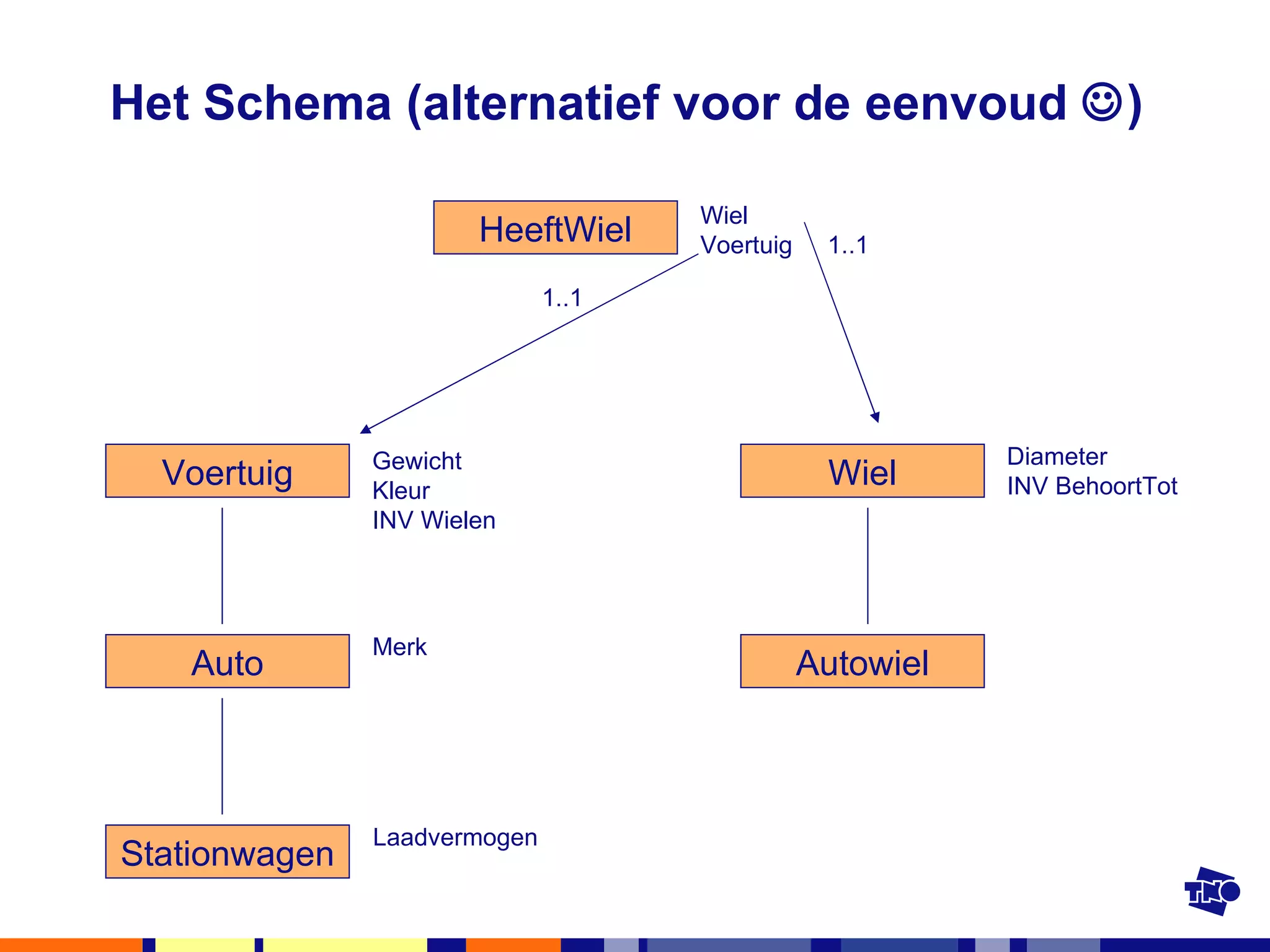 Het Schema (alternatief voor de eenvoud ☺)

HeeftWiel

Wiel
Voertuig

1..1

1..1

Voertuig

Gewicht
Kleur
INV Wielen

Wiel

Diameter
INV BehoortTot

Auto

Merk

Autowiel

Stationwagen

Laadvermogen

TNO